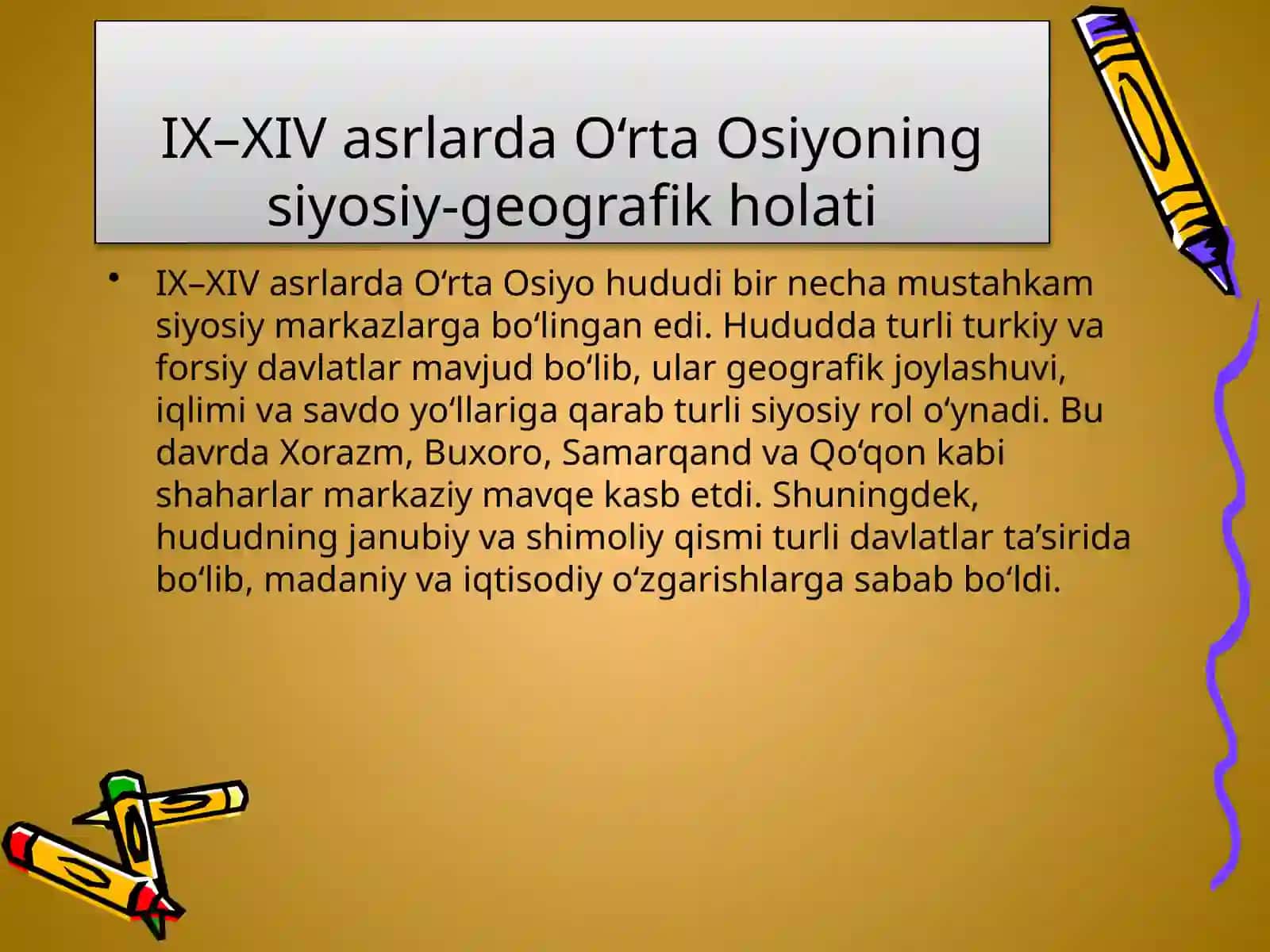 IX–XIV asrlarda O‘rta Osiyoning siyosiy-geografik holati

• IX–XIV asrlarda O‘rta Osiyo hududi bir necha mustahkam siyosiy markazlarga bo‘lingan edi. Hududda turli turkiy va forsiy davlatlar mavjud bo‘lib, ular geografik joylashuvi, iqlimi va savdo yo‘llariga qarab turli siyosiy rol o‘ynadi. Bu davrda Xorazm, Buxoro, Samarqand va Qo‘qon kabi shaharlar markaziy mavqe kasb etdi. Shuningdek, hududning janubiy va shimoliy qismi turli davlatlar ta’sirida bo‘lib, madaniy va iqtisodiy o‘zgarishlarga sabab bo‘ldi.